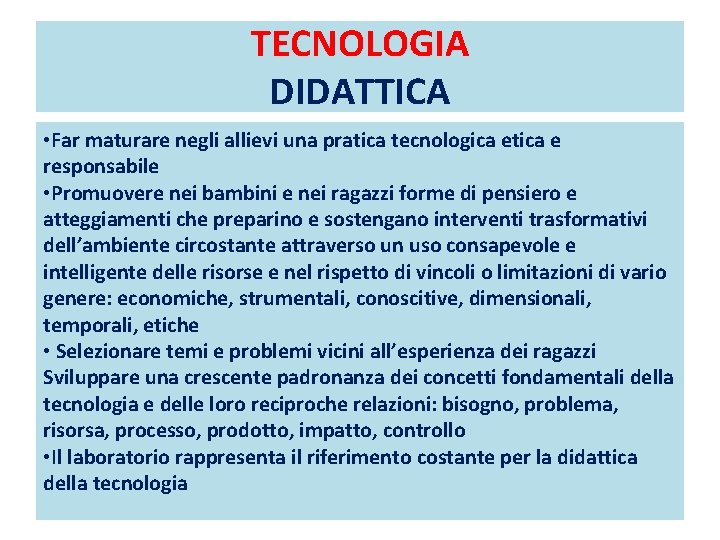 TECNOLOGIA
DIDATTICA

•Far maturare negli allievi una pratica tecnologica etica e responsabile
•Promuovere nei bambini e nei ragazzi forme di pensiero e atteggiamenti che preparino e sostengano interventi trasformativi dell'ambiente circostante attraverso un uso consapevole e intelligente delle risorse e nel rispetto di vincoli o limitazioni di vario genere: economiche, strumentali, conoscitive, dimensionali, temporali, etiche
• Selezionare temi e problemi vicini all'esperienza dei ragazzi Sviluppare una crescente padronanza dei concetti fondamentali della tecnologia e delle loro reciproche relazioni: bisogno, problema, risorsa, processo, prodotto, impatto, controllo
•Il laboratorio rappresenta il riferimento costante per la didattica della tecnologia